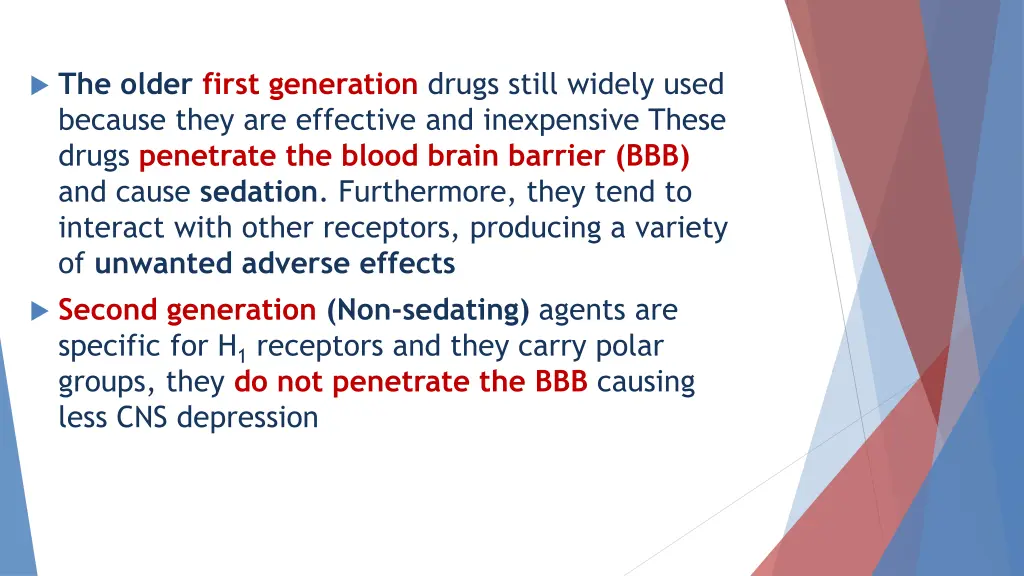 The older first generation drugs still widely used because they are effective and inexpensive These drugs penetrate the blood brain barrier (BBB) and cause sedation. Furthermore, they tend to interact with other receptors, producing a variety of unwanted adverse effects

Second generation (Non-sedating) agents are specific for $H_1$ receptors and they carry polar groups, they do not penetrate the BBB causing less CNS depression